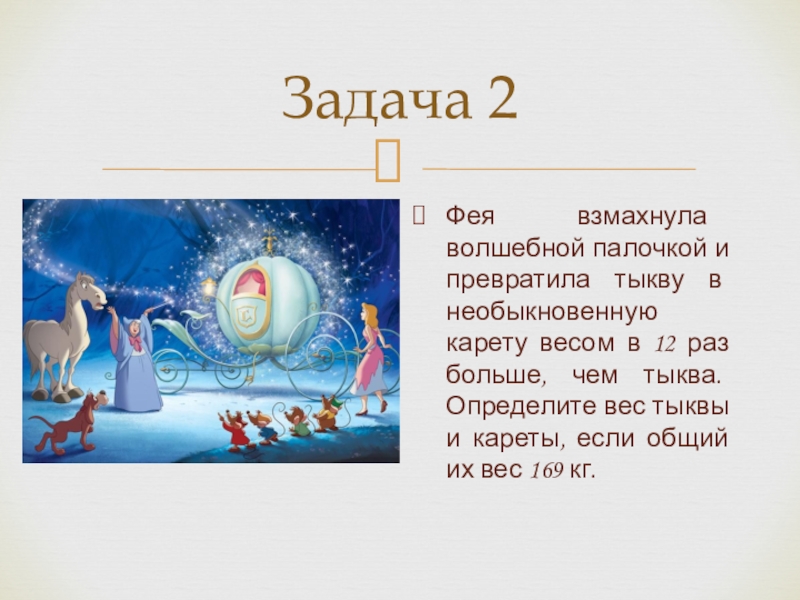 Задача 2

Фея взмахнула волшебной палочкой и превратила тыкву в необыкновенную карету весом в 12 раз больше, чем тыква. Определите вес тыквы и кареты, если общий их вес 169 кг.